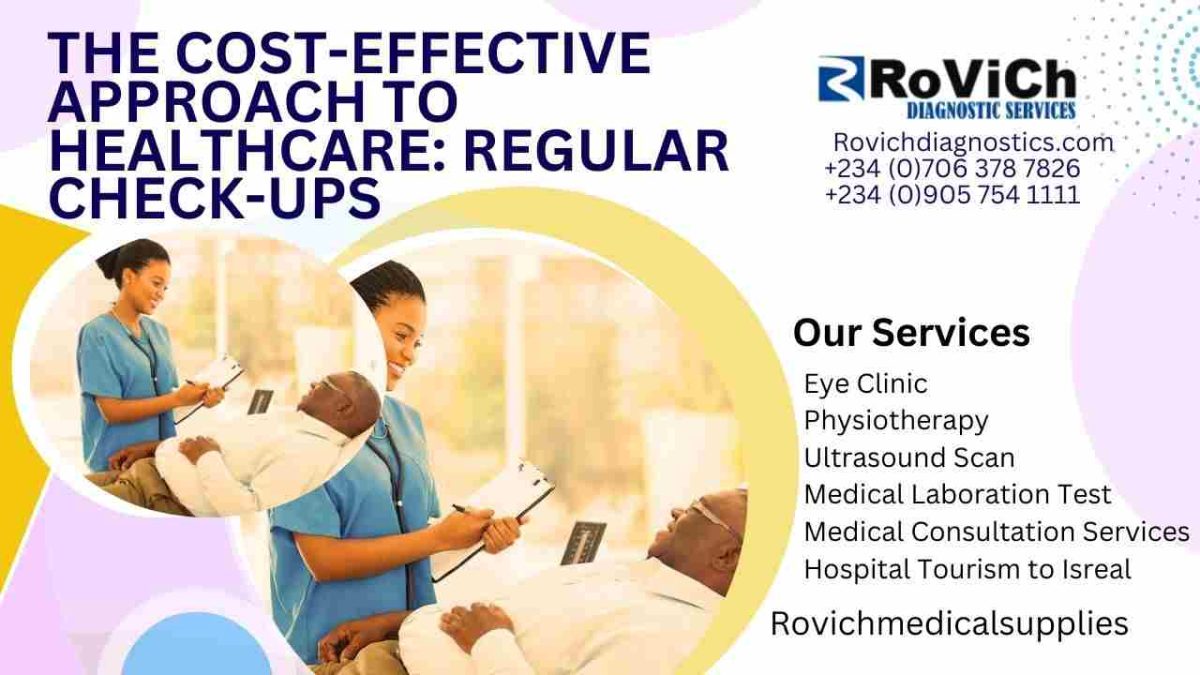 THE COST-EFFECTIVE APPROACH TO HEALTHCARE: REGULAR CHECK-UPS

RoViCh
DIAGNOSTIC SERVICES

Rovichdiagnostics.com
+234 (0)706 378 7826
+234 (0)905 754 1111

Our Services
Eye Clinic
Physiotherapy
Ultrasound Scan
Medical Laboration Test
Medical Consultation Services
Hospital Tourism to Isreal

Rovichmedicalsupplies